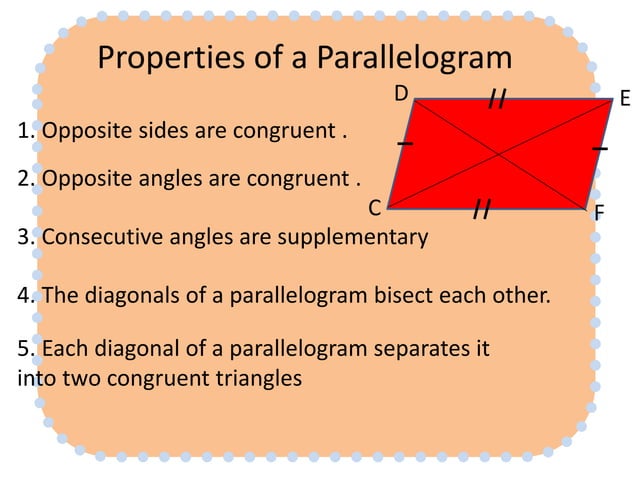 Properties of a Parallelogram

D E C F

1. Opposite sides are congruent .

2. Opposite angles are congruent .

3. Consecutive angles are supplementary

4. The diagonals of a parallelogram bisect each other.

5. Each diagonal of a parallelogram separates it into two congruent triangles